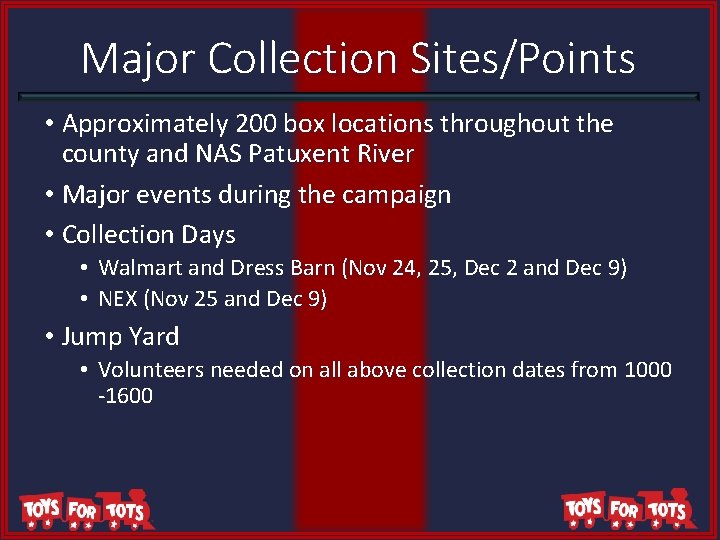 Major Collection Sites/Points

• Approximately 200 box locations throughout the county and NAS Patuxent River
• Major events during the campaign
• Collection Days
  • Walmart and Dress Barn (Nov 24, 25, Dec 2 and Dec 9)
  • NEX (Nov 25 and Dec 9)
• Jump Yard
  • Volunteers needed on all above collection dates from 1000 -1600

TOYS FOR TOTS

TOYS FOR TOTS